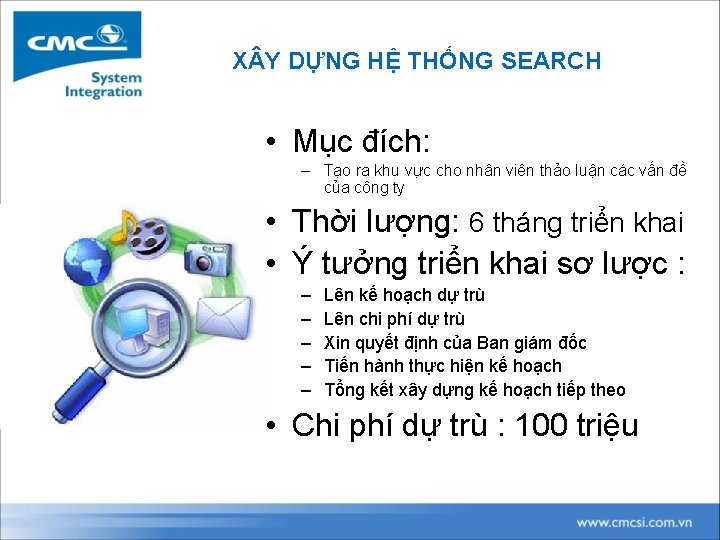 CMC
System Integration

XÂY DỰNG HỆ THỐNG SEARCH

• Mục đích:
– Tạo ra khu vực cho nhân viên thảo luận các vấn đề của công ty

• Thời lượng: 6 tháng triển khai

• Ý tưởng triển khai sơ lược :
– Lên kế hoạch dự trù
– Lên chi phí dự trù
– Xin quyết định của Ban giám đốc
– Tiến hành thực hiện kế hoạch
– Tổng kết xây dựng kế hoạch tiếp theo

• Chi phí dự trù : 100 triệu

www.cmcsi.com.vn